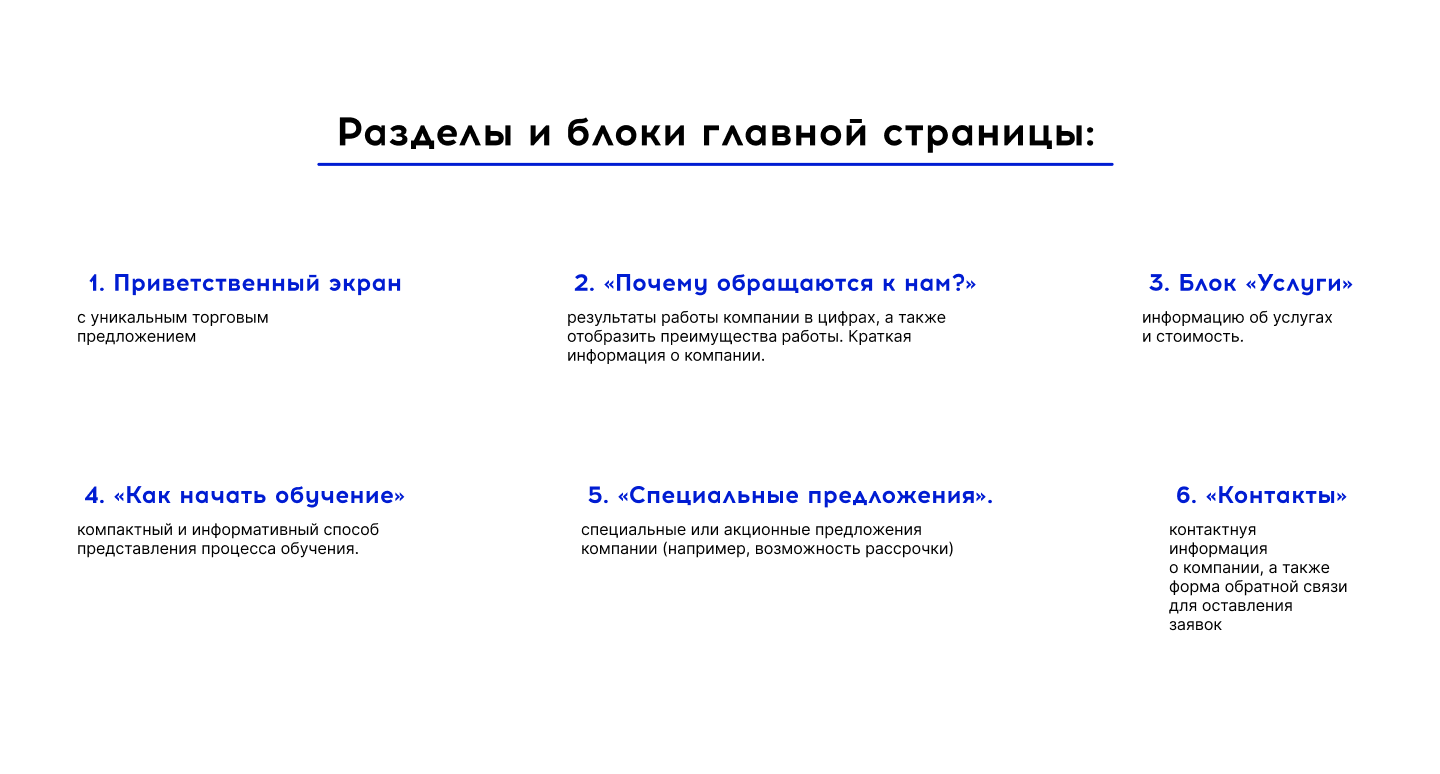 Разделы и блоки главной страницы:

1. Приветственный экран

с уникальным торговым предложением

2. «Почему обращаются к нам?»

результаты работы компании в цифрах, а также отобразить преимущества работы. Краткая информация о компании.

3. Блок «Услуги»

информацию об услугах и стоимость.

4. «Как начать обучение»

компактный и информативный способ представления процесса обучения.

5. «Специальные предложения».

специальные или акционные предложения компании (например, возможность рассрочки)

6. «Контакты»

контактнуя информация о компании, а также форма обратной связи для оставления заявок